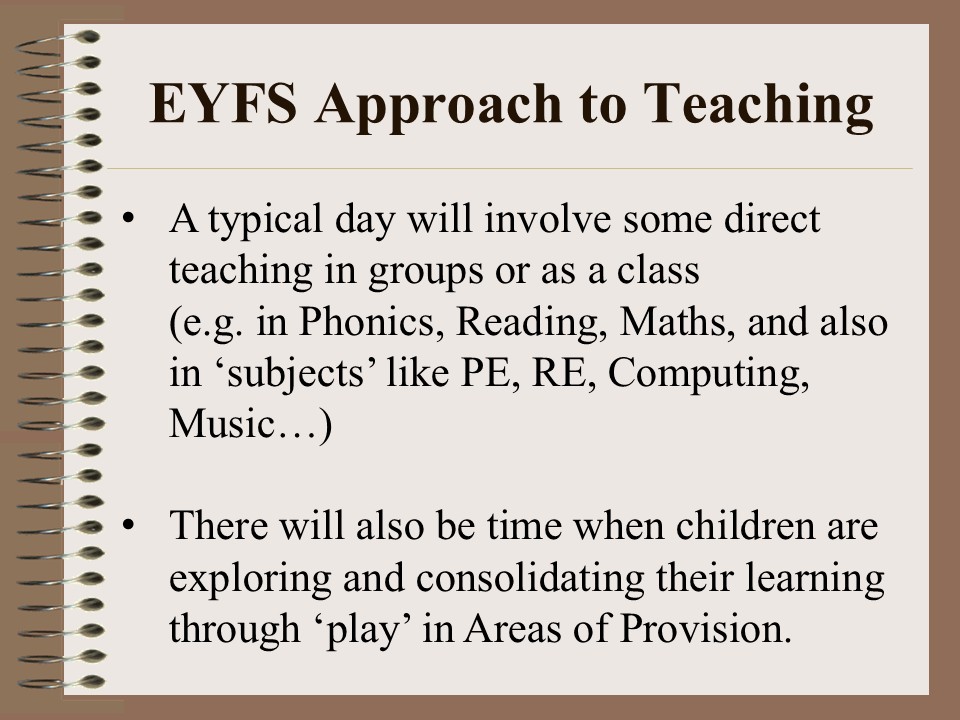 EYFS Approach to Teaching

• A typical day will involve some direct teaching in groups or as a class (e.g. in Phonics, Reading, Maths, and also in ‘subjects’ like PE, RE, Computing, Music…)

• There will also be time when children are exploring and consolidating their learning through ‘play’ in Areas of Provision.